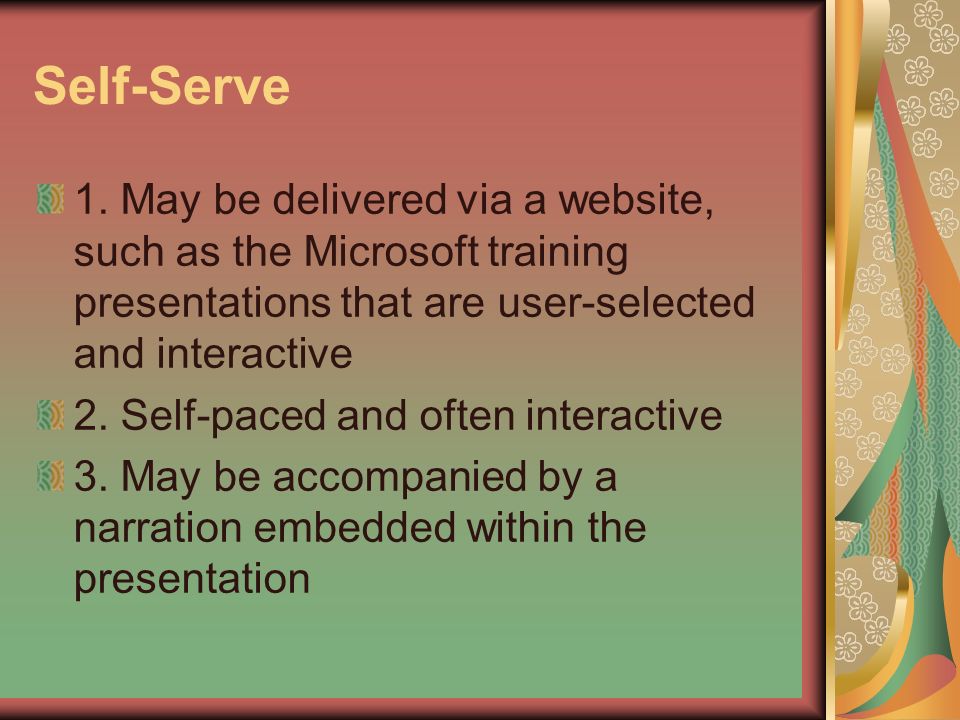 Self-Serve

1. May be delivered via a website, such as the Microsoft training presentations that are user-selected and interactive

2. Self-paced and often interactive

3. May be accompanied by a narration embedded within the presentation